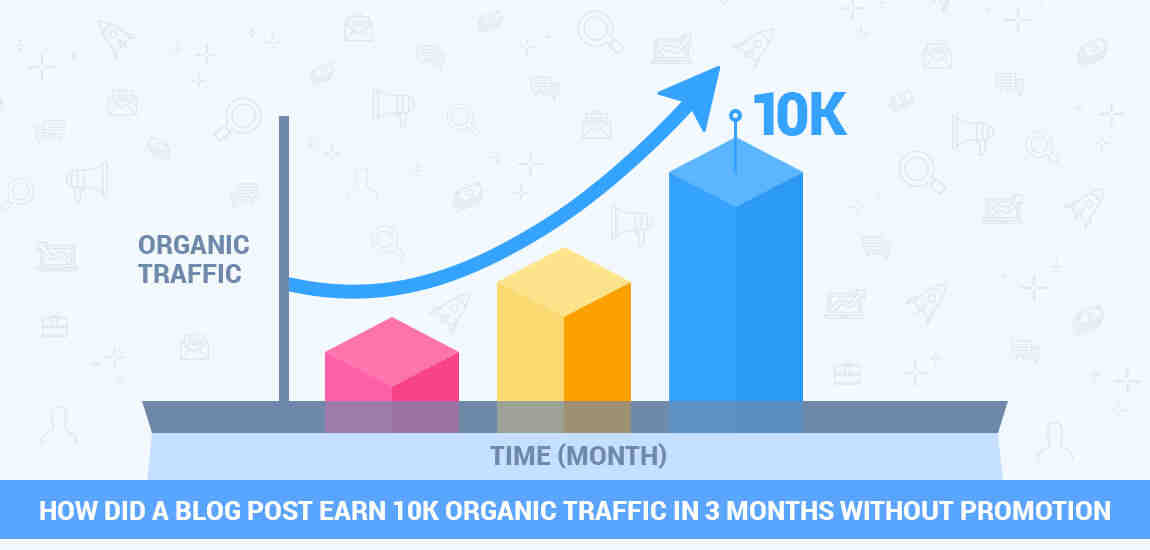 10K

ORGANIC TRAFFIC

TIME (MONTH)

HOW DID A BLOG POST EARN 10K ORGANIC TRAFFIC IN 3 MONTHS WITHOUT PROMOTION